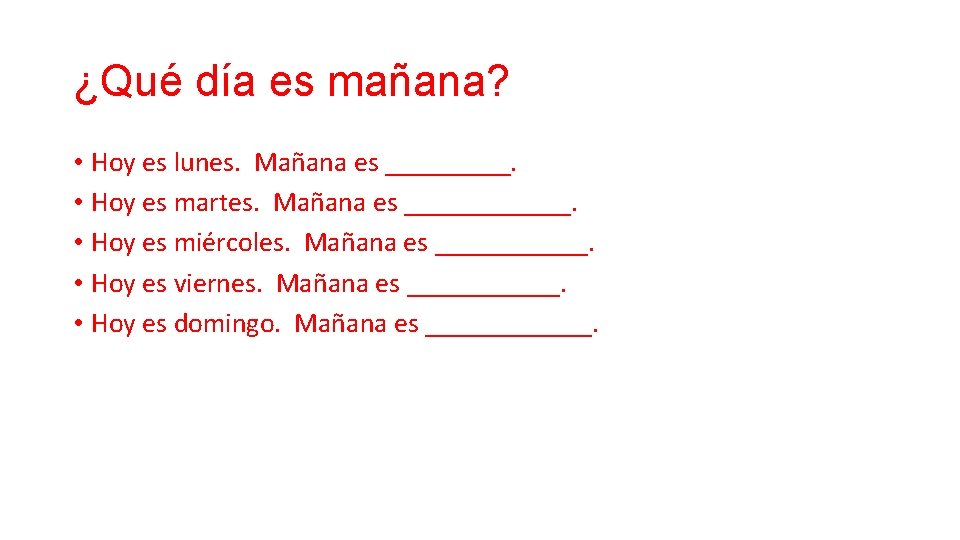 ¿Qué día es mañana?

• Hoy es lunes. Mañana es _________.
• Hoy es martes. Mañana es ____________.
• Hoy es miércoles. Mañana es ___________.
• Hoy es viernes. Mañana es ___________.
• Hoy es domingo. Mañana es ____________.